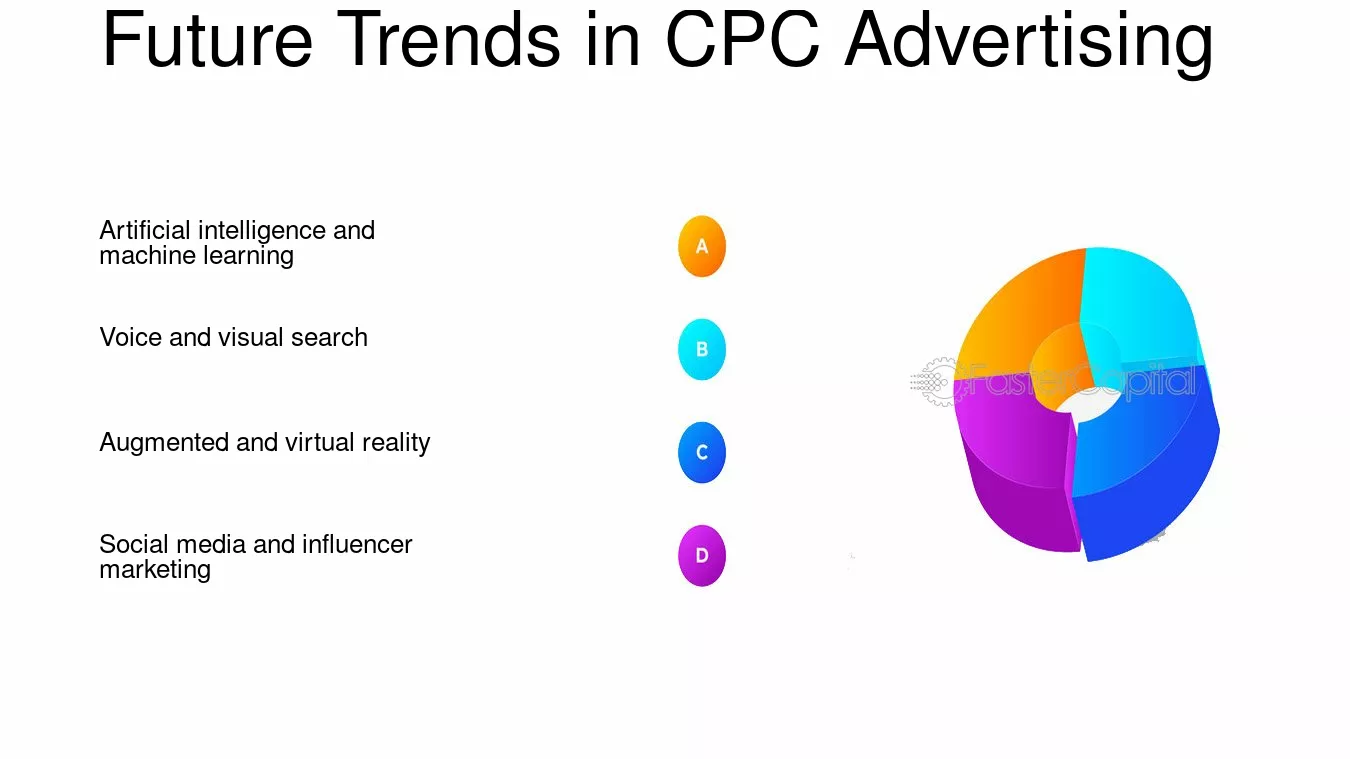 Future Trends in CPC Advertising

Artificial intelligence and machine learning

A

Voice and visual search

B

Augmented and virtual reality

C

Social media and influencer marketing

D

FasterCapital